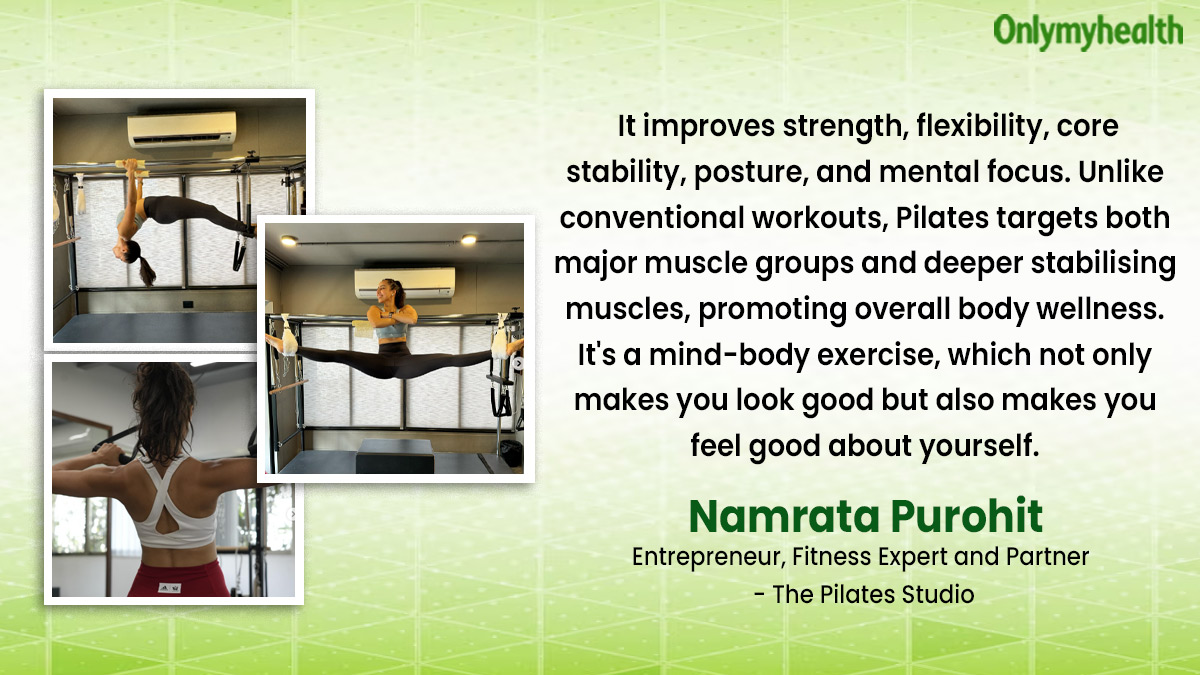 Onlymyhealth

It improves strength, flexibility, core stability, posture, and mental focus. Unlike conventional workouts, Pilates targets both major muscle groups and deeper stabilising muscles, promoting overall body wellness. It's a mind-body exercise, which not only makes you look good but also makes you feel good about yourself.

Namrata Purohit
Entrepreneur, Fitness Expert and Partner - The Pilates Studio